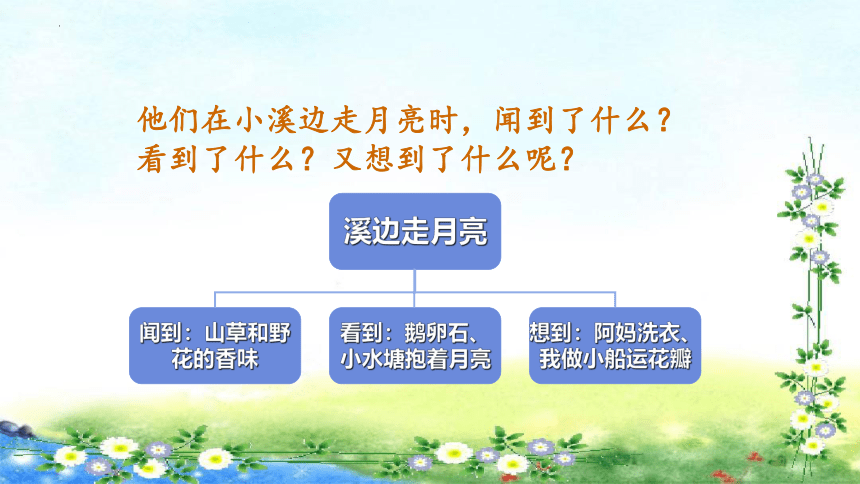 他们在小溪边走月亮时，闻到了什么？看到了什么？又想到了什么呢？

溪边走月亮

闻到：山草和野花的香味

看到：鹅卵石、小水塘抱着月亮

想到：阿妈洗衣、我做小船运花瓣